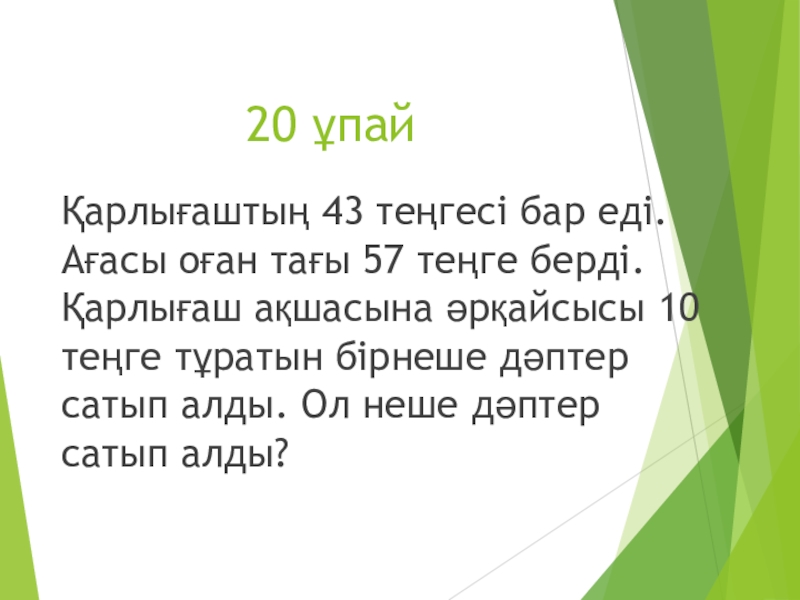 20 ұпай

Қарлығаштың 43 теңгесі бар еді. Ағасы оған тағы 57 теңге берді. Қарлығаш ақшасына әрқайсысы 10 теңге тұратын бірнеше дәптер сатып алды. Ол неше дәптер сатып алды?